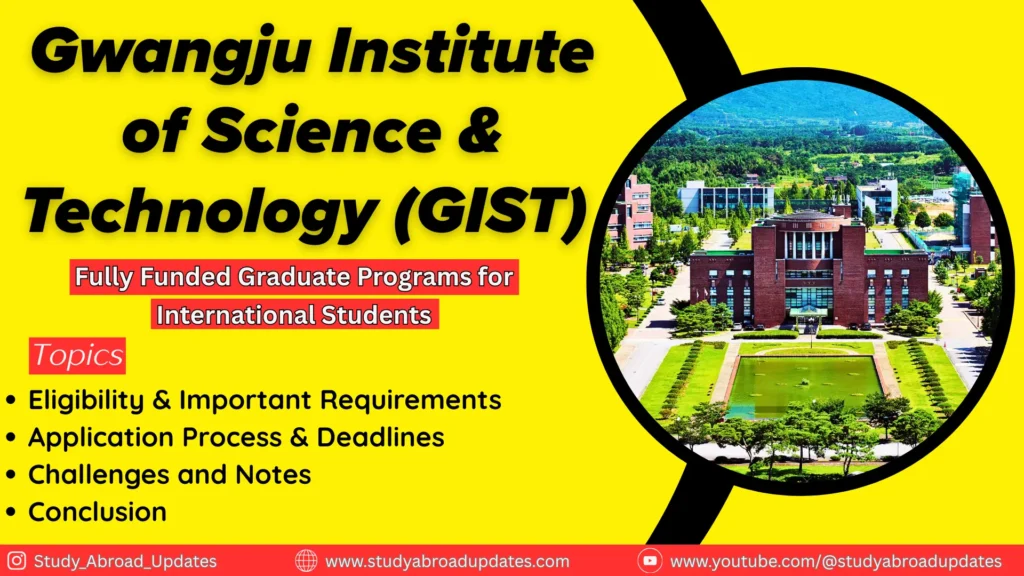 Gwangju Institute of Science & Technology (GIST)

Fully Funded Graduate Programs for International Students

Topics

• Eligibility & Important Requirements
• Application Process & Deadlines
• Challenges and Notes
• Conclusion

Study_Abroad_Updates www.studyabroadupdates.com www.youtube.com/@studyabroadupdates